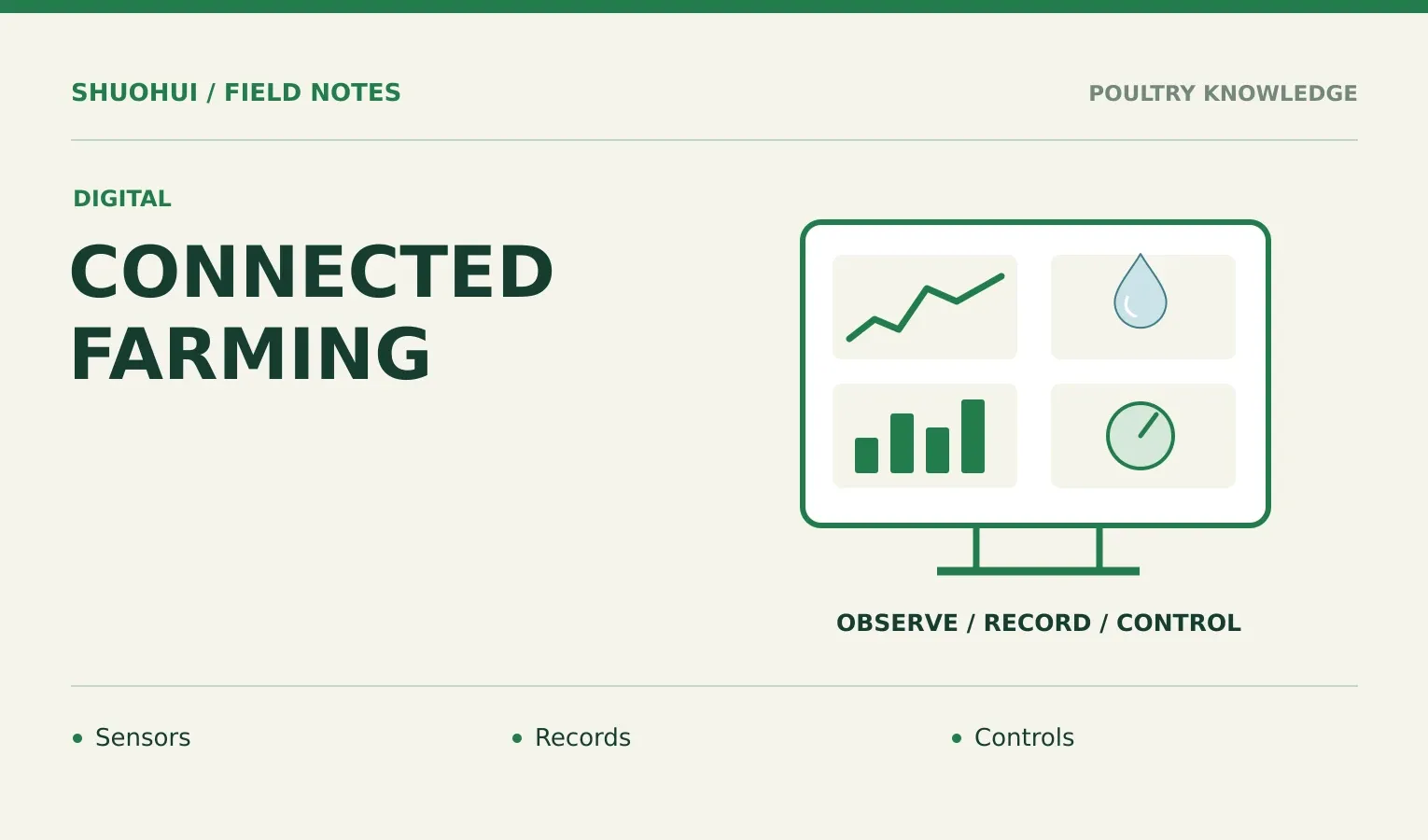 SHUOHUI / FIELD NOTES

POULTRY KNOWLEDGE

DIGITAL

CONNECTED FARMING

OBSERVE / RECORD / CONTROL

• Sensors

• Records

• Controls